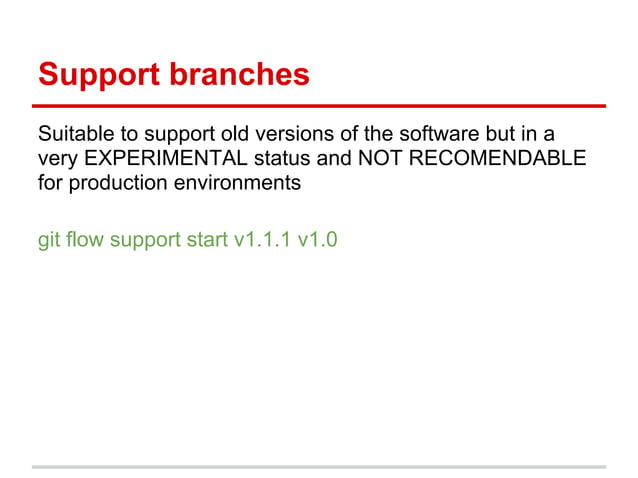 Support branches

Suitable to support old versions of the software but in a very EXPERIMENTAL status and NOT RECOMENDABLE for production environments

git flow support start v1.1.1 v1.0